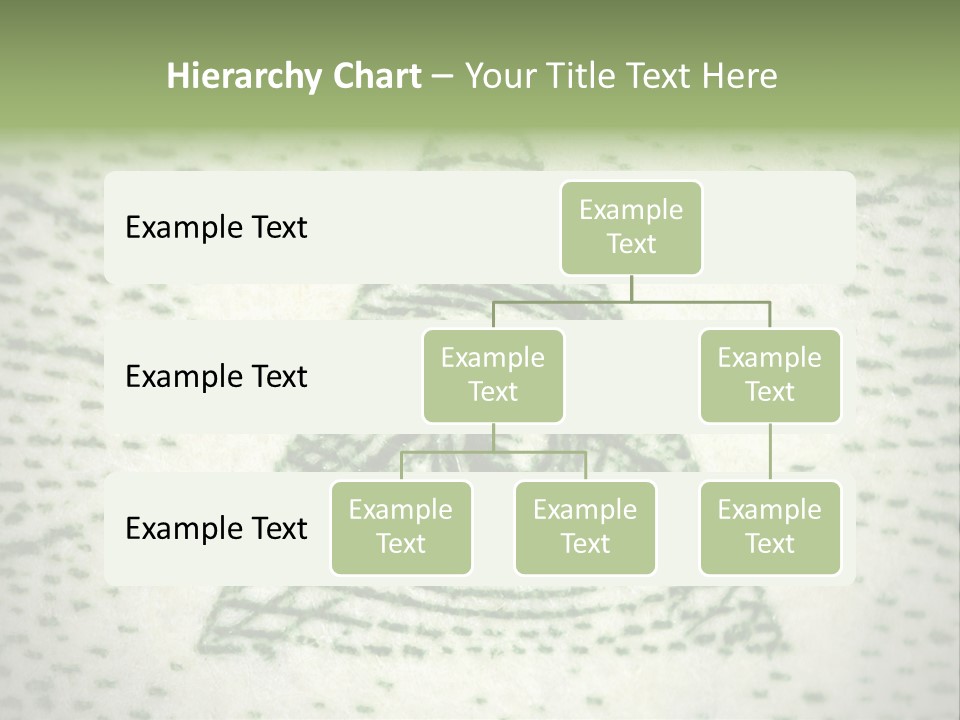 Hierarchy Chart – Your Title Text Here

Example Text

Example Text

Example Text

Example Text

Example Text

Example Text

Example Text

Example Text

Example Text